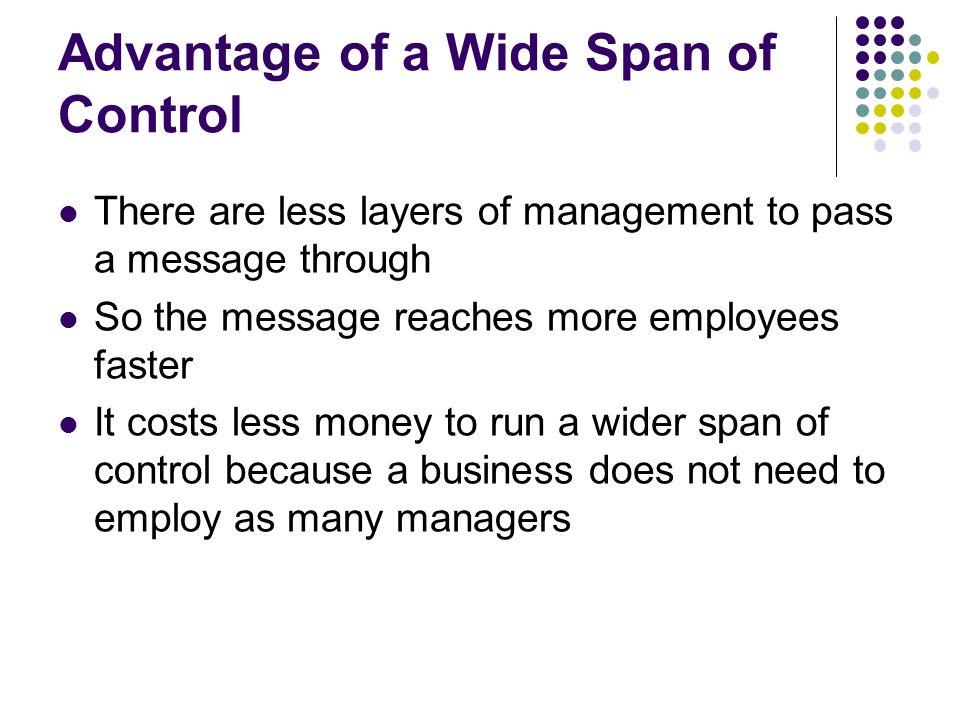 Advantage of a Wide Span of Control

- There are less layers of management to pass a message through
- So the message reaches more employees faster
- It costs less money to run a wider span of control because a business does not need to employ as many managers